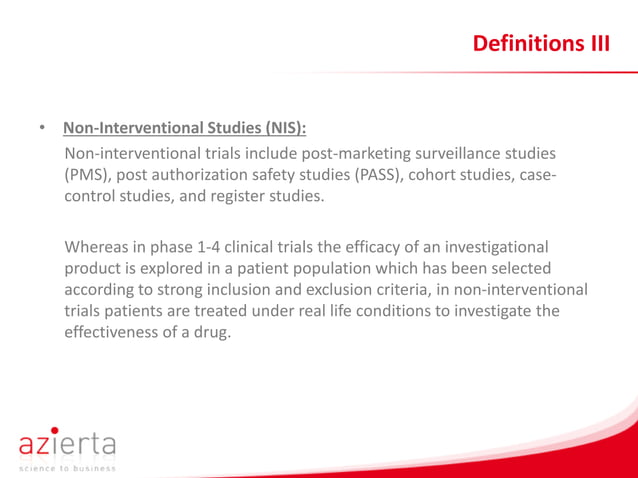 Definitions III

• Non-Interventional Studies (NIS):

Non-interventional trials include post-marketing surveillance studies (PMS), post authorization safety studies (PASS), cohort studies, case-control studies, and register studies.

Whereas in phase 1-4 clinical trials the efficacy of an investigational product is explored in a patient population which has been selected according to strong inclusion and exclusion criteria, in non-interventional trials patients are treated under real life conditions to investigate the effectiveness of a drug.

azierta
science to business